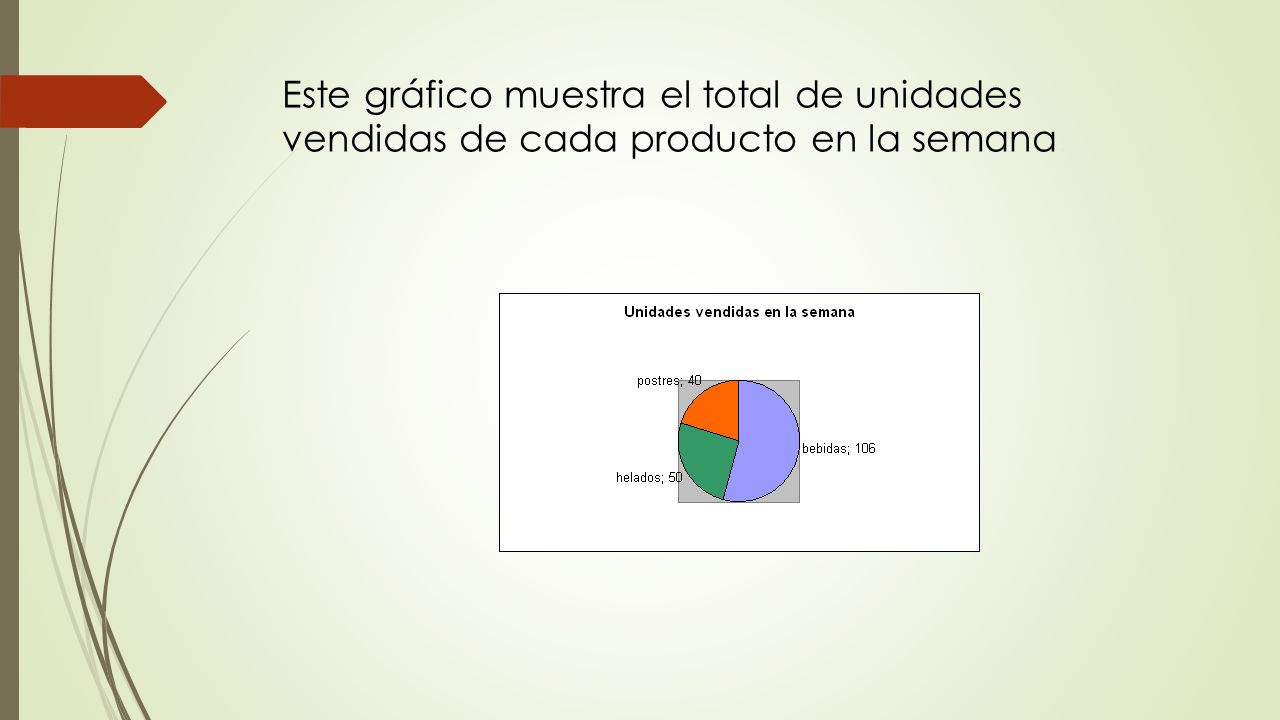 Este gráfico muestra el total de unidades vendidas de cada producto en la semana

Unidades vendidas en la semana

postres; 40

bebidas; 106

helados; 50